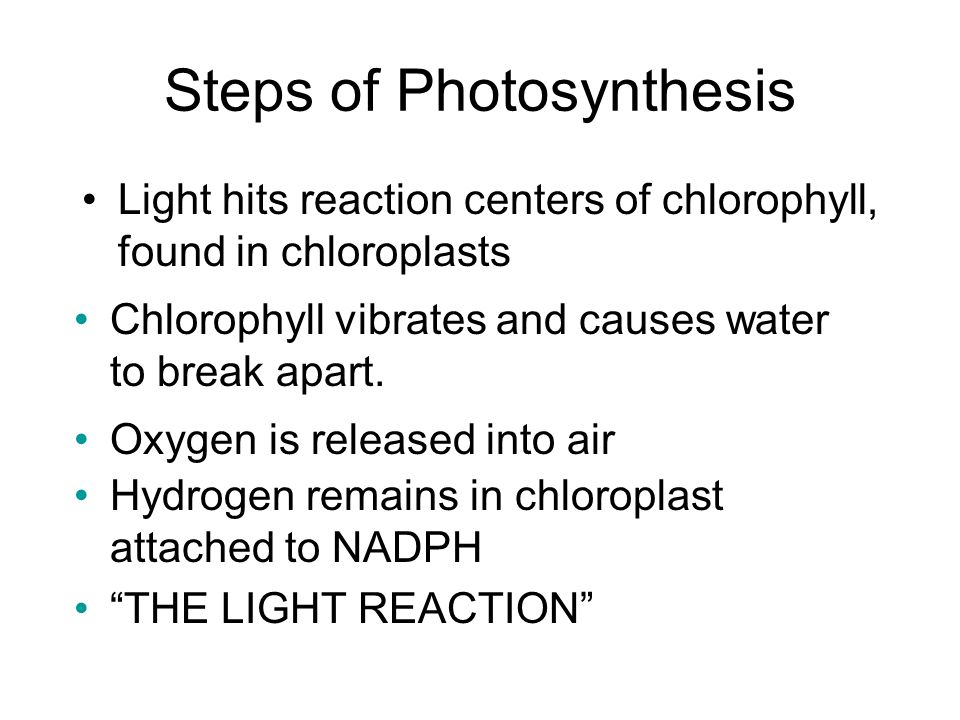 Steps of Photosynthesis

• Light hits reaction centers of chlorophyll, found in chloroplasts

• Chlorophyll vibrates and causes water to break apart.

• Oxygen is released into air

• Hydrogen remains in chloroplast attached to NADPH

• “THE LIGHT REACTION”